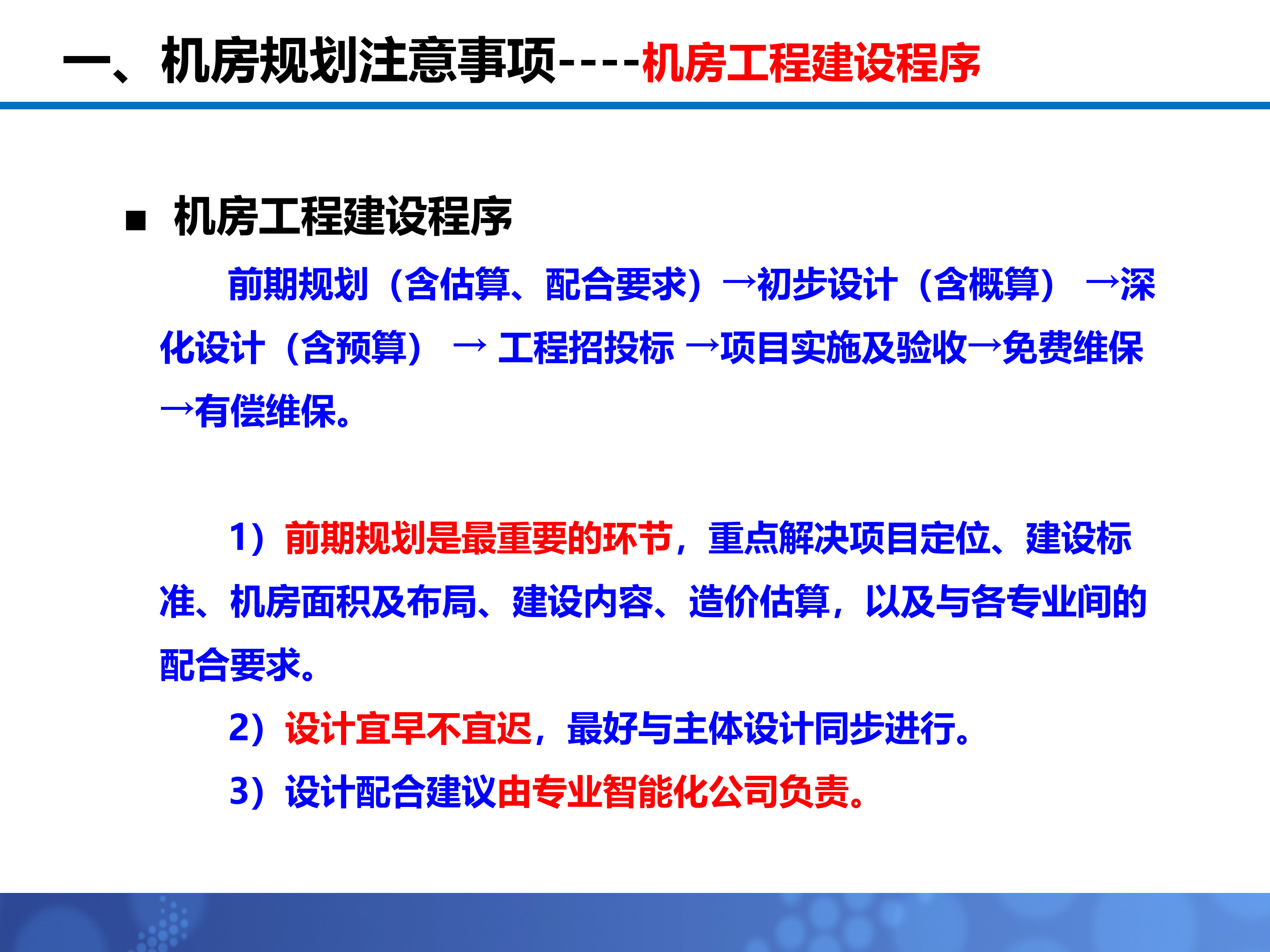 一、机房规划注意事项----机房工程建设程序

■ 机房工程建设程序

前期规划（含估算、配合要求）→初步设计（含概算） →深化设计（含预算） → 工程招投标 →项目实施及验收→免费维保→有偿维保。

1）前期规划是最重要的环节，重点解决项目定位、建设标准、机房面积及布局、建设内容、造价估算，以及与各专业间的配合要求。

2）设计宜早不宜迟，最好与主体设计同步进行。

3）设计配合建议由专业智能化公司负责。